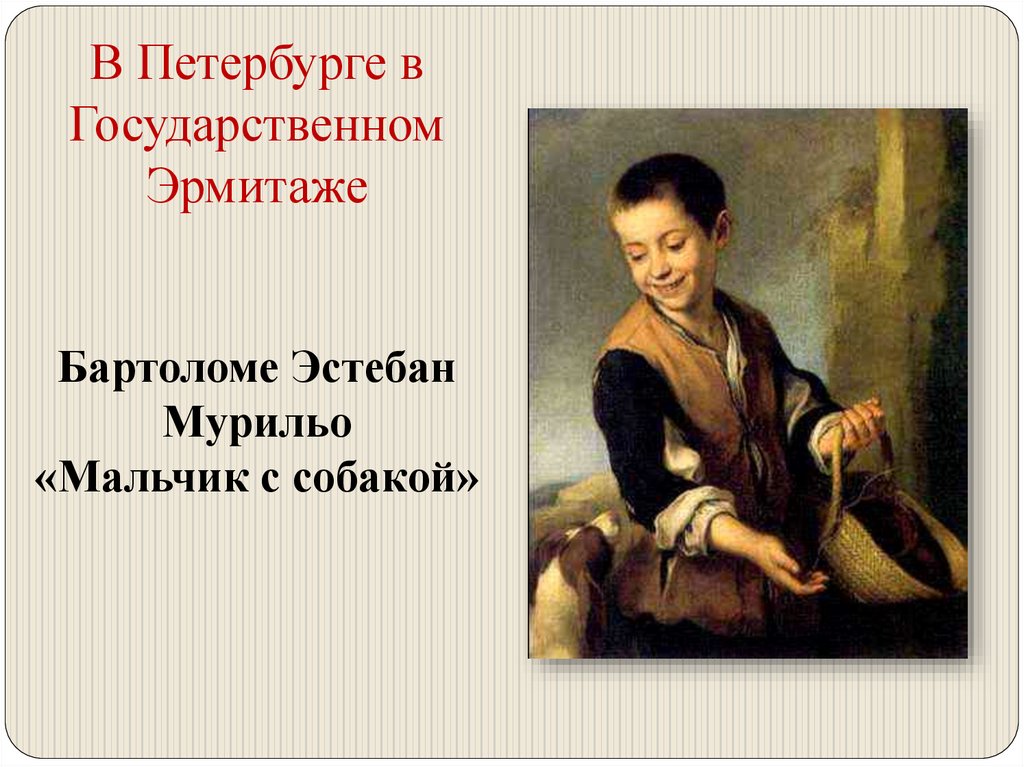 В Петербурге в Государственном Эрмитаже

Бартоломе Эстебан Мурильо «Мальчик с собакой»